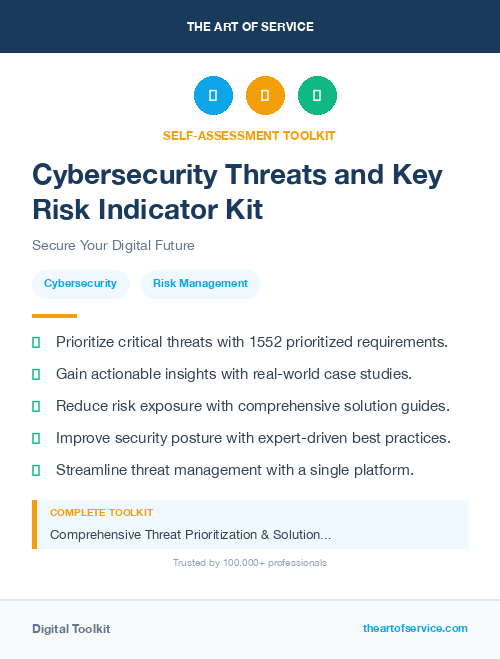 THE ART OF SERVICE

SELF-ASSESSMENT TOOLKIT

Cybersecurity Threats and Key Risk Indicator Kit

Secure Your Digital Future

Cybersecurity Risk Management

Prioritize critical threats with 1552 prioritized requirements.

Gain actionable insights with real-world case studies.

Reduce risk exposure with comprehensive solution guides.

Improve security posture with expert-driven best practices.

Streamline threat management with a single platform.

COMPLETE TOOLKIT

Comprehensive Threat Prioritization & Solution...

Trusted by 100,000+ professionals

Digital Toolkit

theartofservice.com